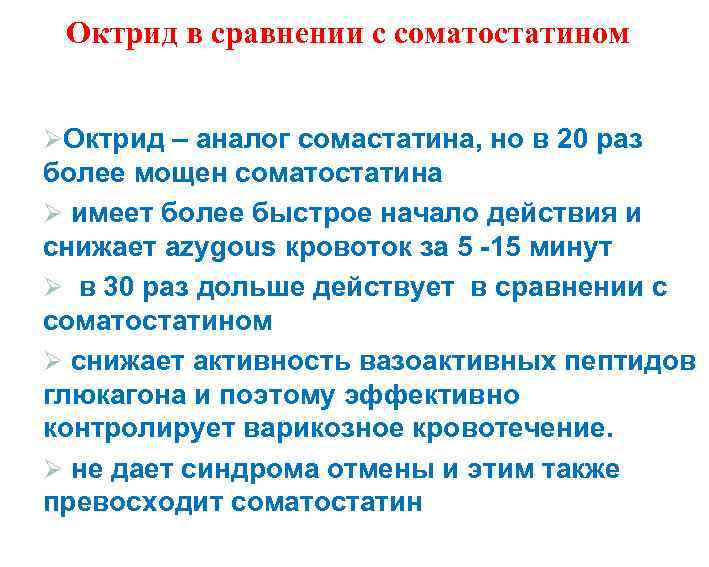 Октрид в сравнении с соматостатином

➢Октрид – аналог сомастатина, но в 20 раз более мощен соматостатина

➢ имеет более быстрое начало действия и снижает azygous кровоток за 5 -15 минут

➢ в 30 раз дольше действует в сравнении с соматостатином

➢ снижает активность вазоактивных пептидов глюкагона и поэтому эффективно контролирует варикозное кровотечение.

➢ не дает синдрома отмены и этим также превосходит соматостатин